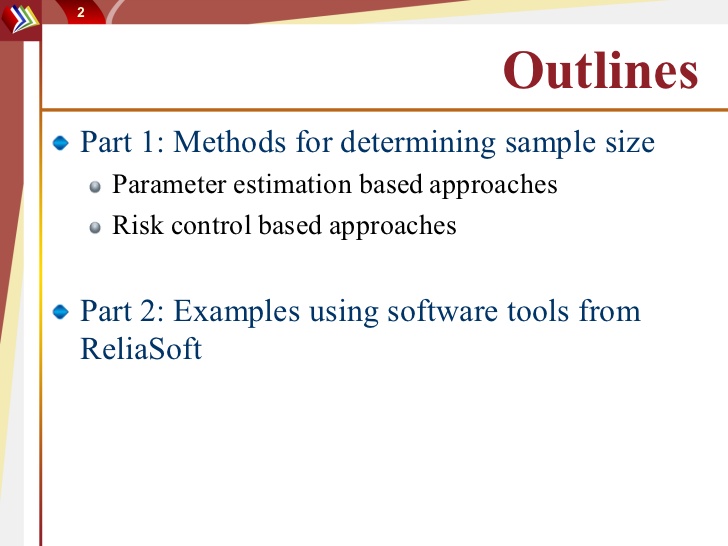 2

Outlines

Part 1: Methods for determining sample size

Parameter estimation based approaches

Risk control based approaches

Part 2: Examples using software tools from ReliaSoft